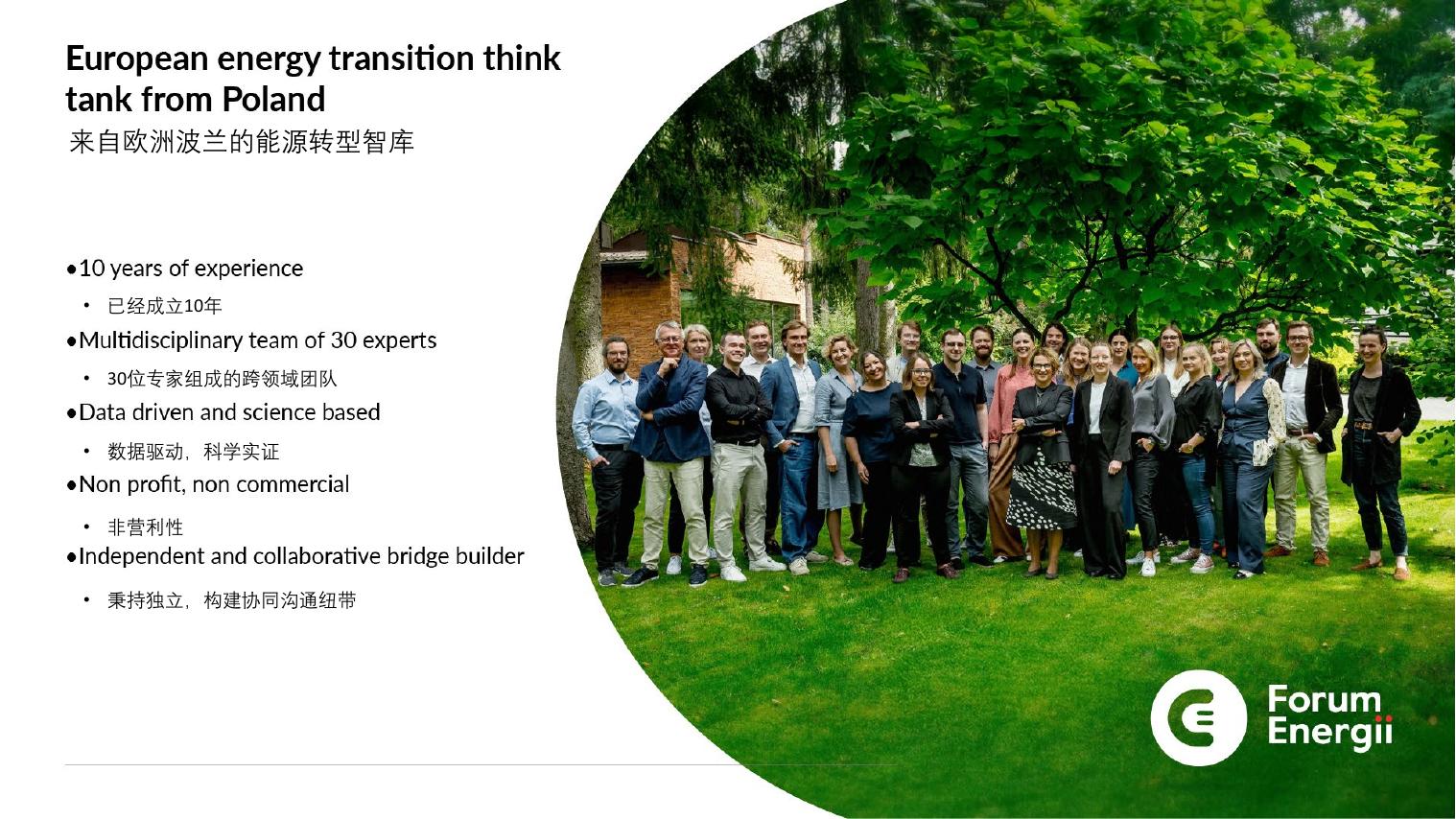 European energy transition think tank from Poland
来自欧洲波兰的能源转型智库

• 10 years of experience
  • 已经成立10年
• Multidisciplinary team of 30 experts
  • 30位专家组成的跨领域团队
• Data driven and science based
  • 数据驱动，科学实证
• Non profit, non commercial
  • 非营利性
• Independent and collaborative bridge builder
  • 秉持独立，构建协同沟通纽带

Forum Energii